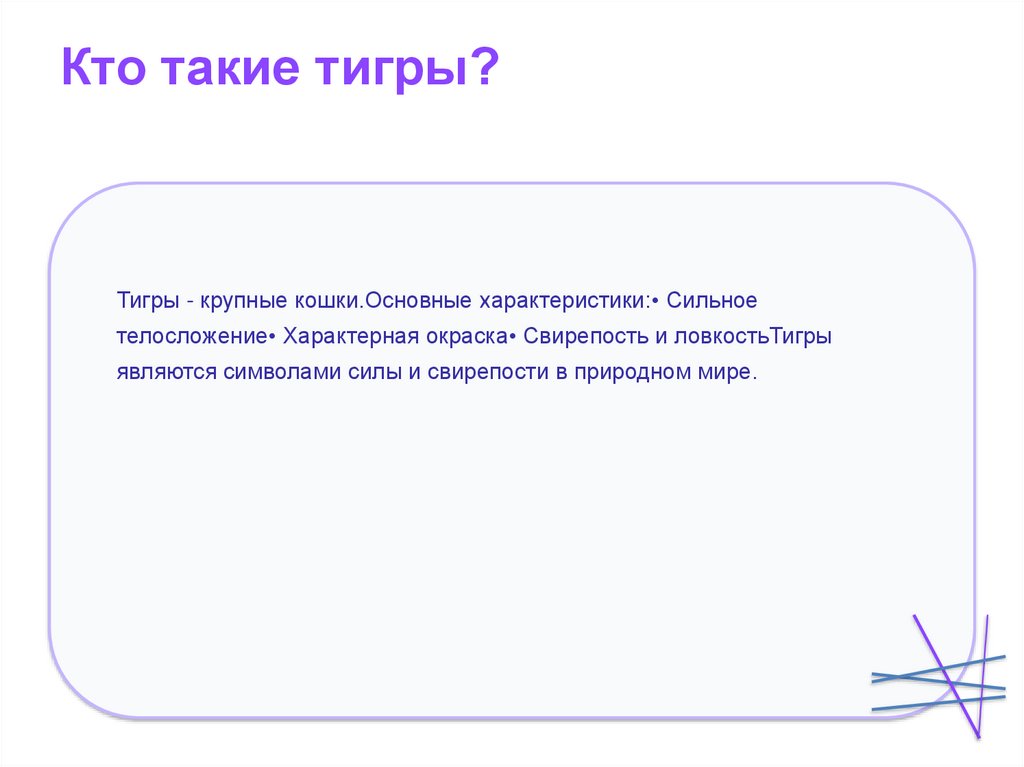 Кто такие тигры?

Тигры - крупные кошки.Основные характеристики:• Сильное телосложение• Характерная окраска• Свирепость и ловкостьТигры являются символами силы и свирепости в природном мире.